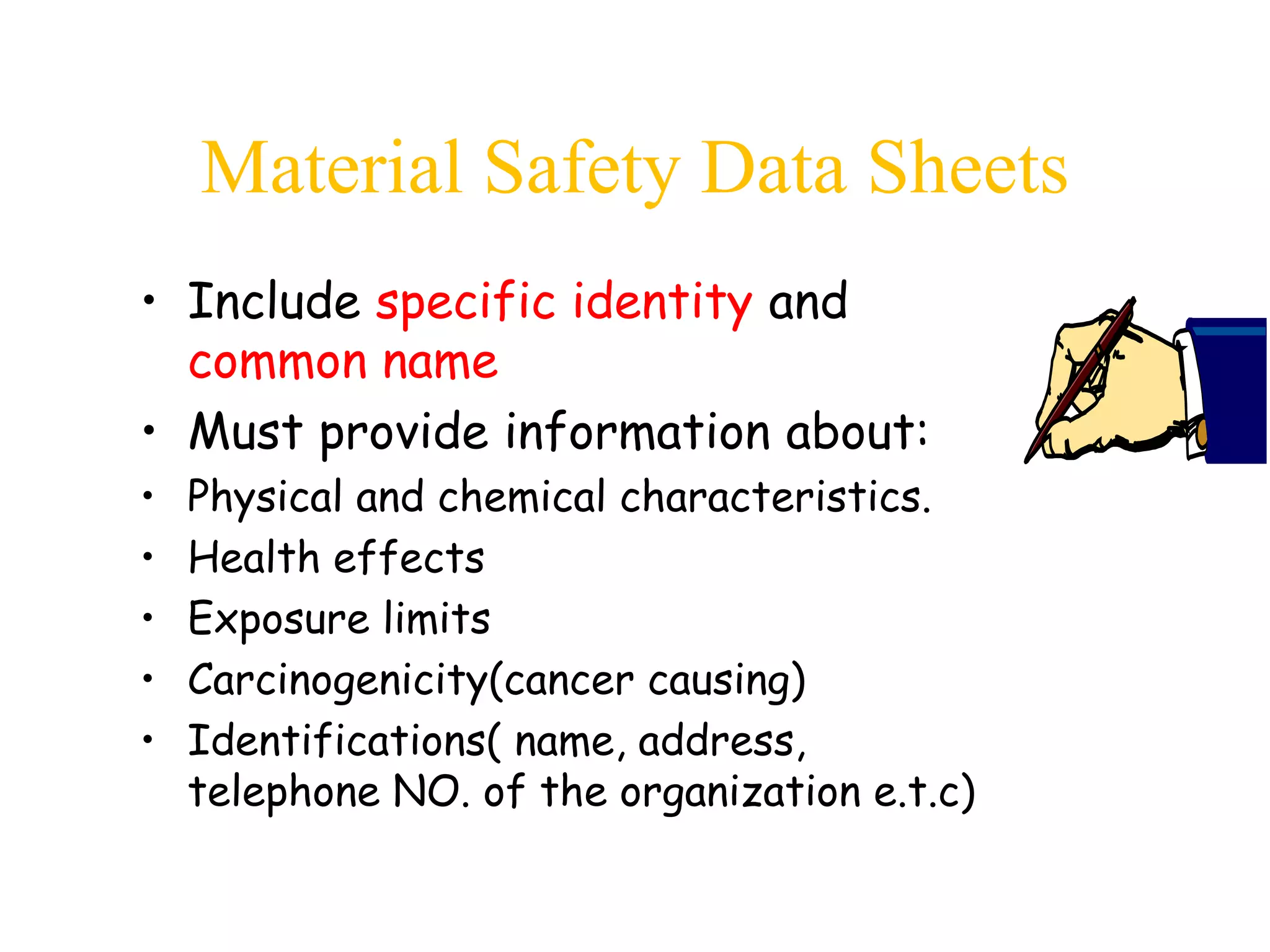 Material Safety Data Sheets

• Include specific identity and common name
• Must provide information about:
• Physical and chemical characteristics.
• Health effects
• Exposure limits
• Carcinogenicity(cancer causing)
• Identifications( name, address, telephone NO. of the organization e.t.c)